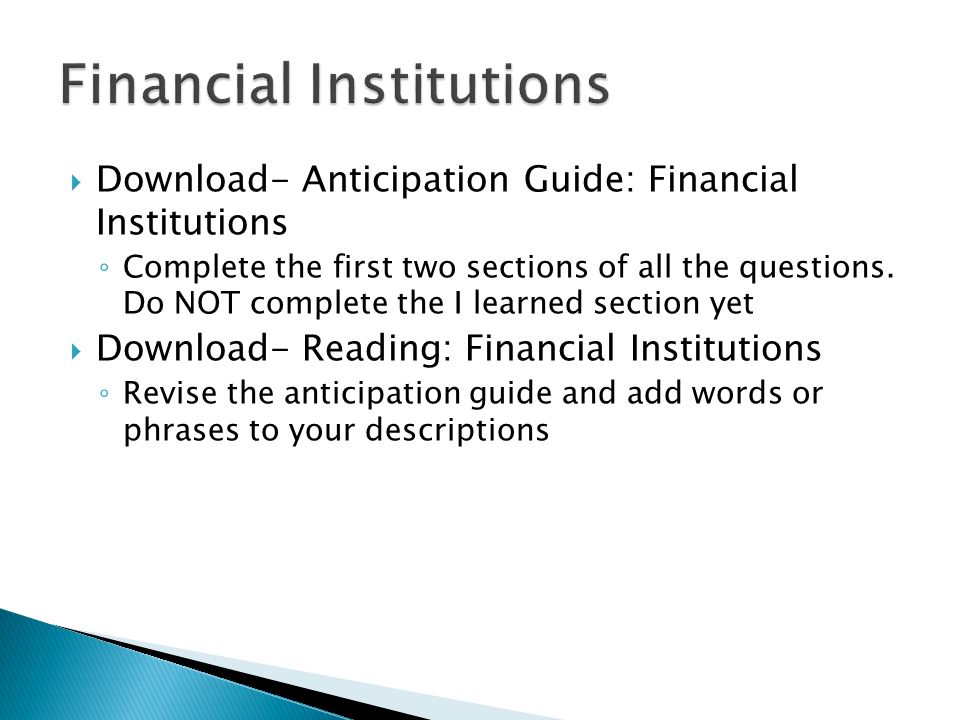 Financial Institutions

Download- Anticipation Guide: Financial Institutions

Complete the first two sections of all the questions. Do NOT complete the I learned section yet

Download- Reading: Financial Institutions

Revise the anticipation guide and add words or phrases to your descriptions